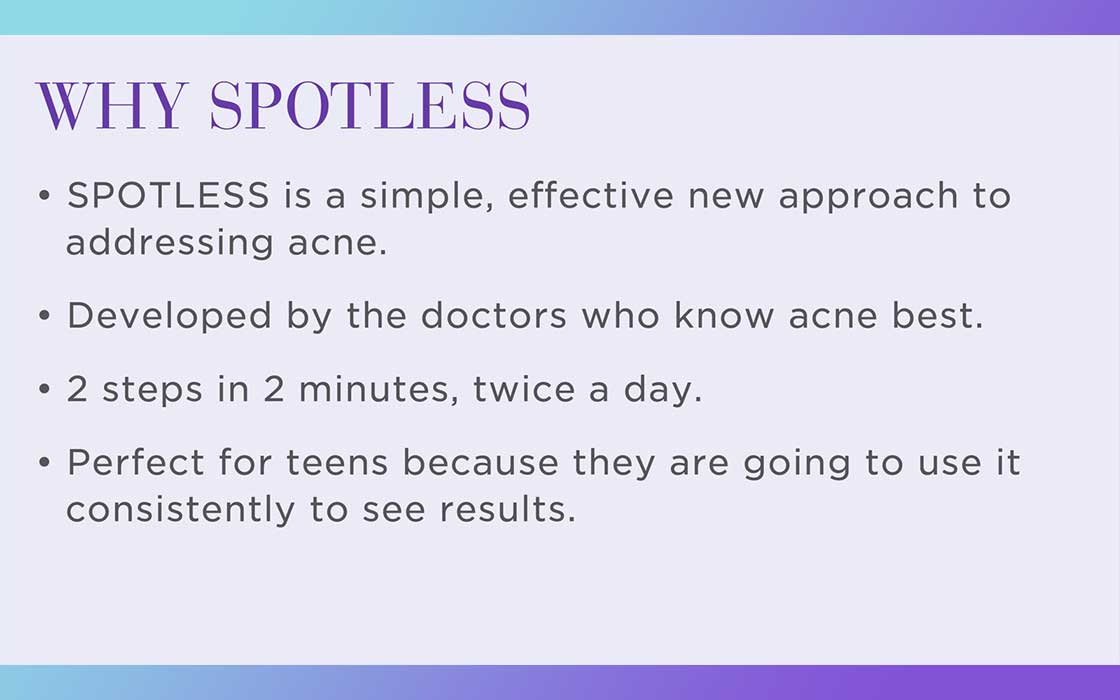 WHY SPOTLESS

• SPOTLESS is a simple, effective new approach to addressing acne.

• Developed by the doctors who know acne best.

• 2 steps in 2 minutes, twice a day.

• Perfect for teens because they are going to use it consistently to see results.